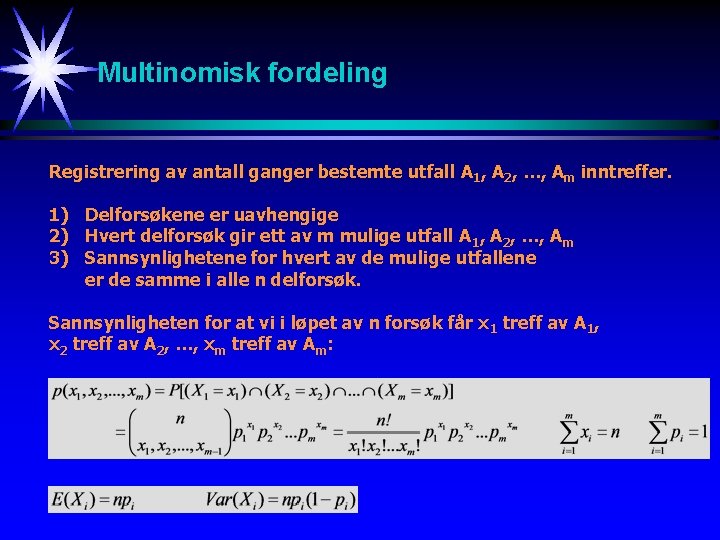 Multinomisk fordeling

Registrering av antall ganger bestemte utfall $A_1$, $A_2$, ..., $A_m$ inntreffer.

1) Delforsøkene er uavhengige
2) Hvert delforsøk gir ett av m mulige utfall $A_1$, $A_2$, ..., $A_m$
3) Sannsynlighetene for hvert av de mulige utfallene er de samme i alle n delforsøk.

Sannsynligheten for at vi i løpet av n forsøk får $x_1$ treff av $A_1$, $x_2$ treff av $A_2$, ..., $x_m$ treff av $A_m$:

$p(x_1, x_2, ..., x_m) = P[(X_1 = x_1) \cap (X_2 = x_2) \cap ... \cap (X_m = x_m)]$
$= \binom{n}{x_1, x_2, ..., x_{m-1}} p_1^{x_1} p_2^{x_2} ... p_m^{x_m} = \frac{n!}{x_1! x_2! ... x_m!} p_1^{x_1} p_2^{x_2} ... p_m^{x_m}$ $\sum_{i=1}^{m} x_i = n$ $\sum_{i=1}^{m} p_i = 1$

$E(X_i) = np_i$ $Var(X_i) = np_i(1 - p_i)$